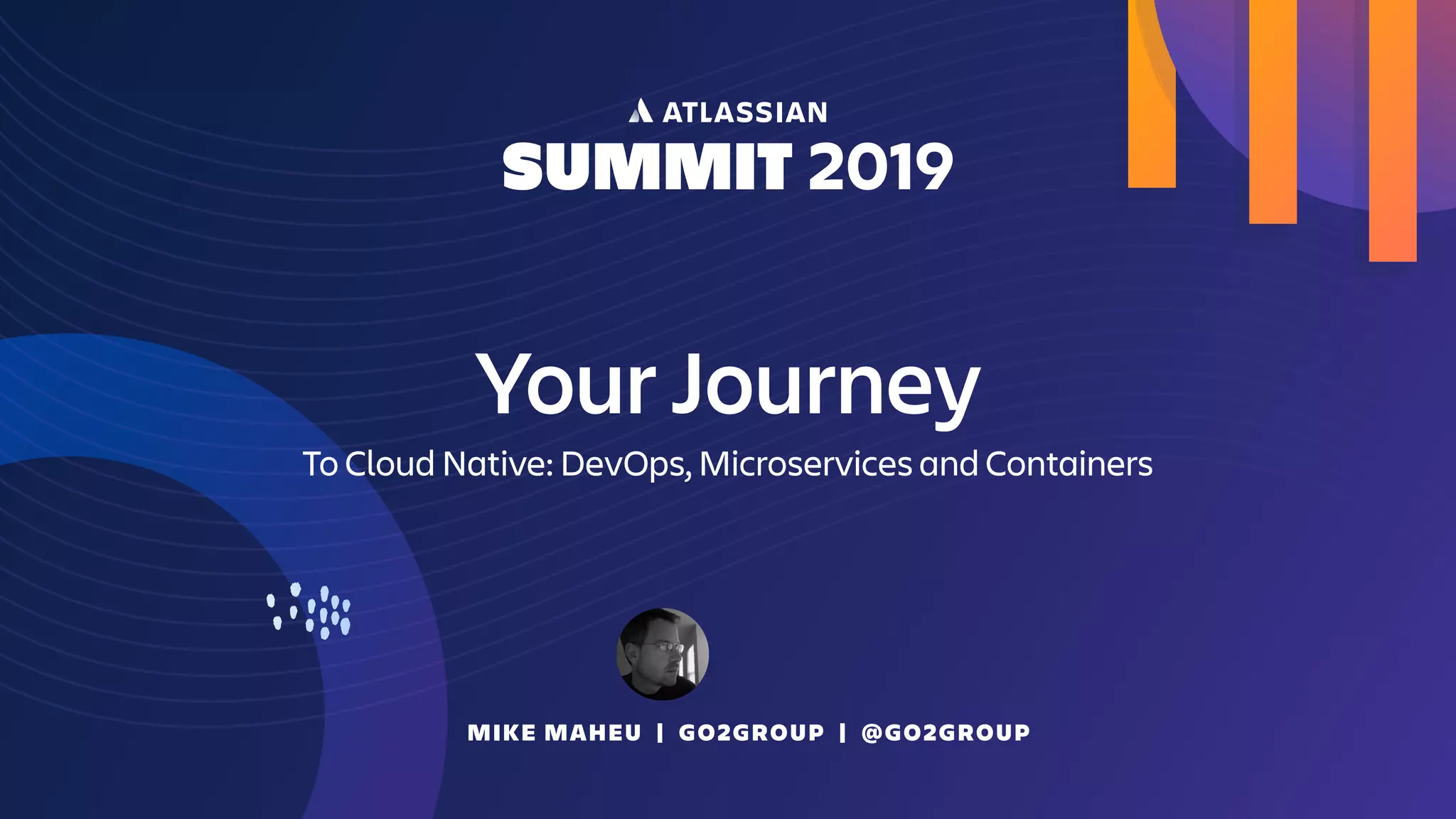 ATLASSIAN
SUMMIT 2019

Your Journey

To Cloud Native: DevOps, Microservices and Containers

MIKE MAHEU | GO2GROUP | @GO2GROUP